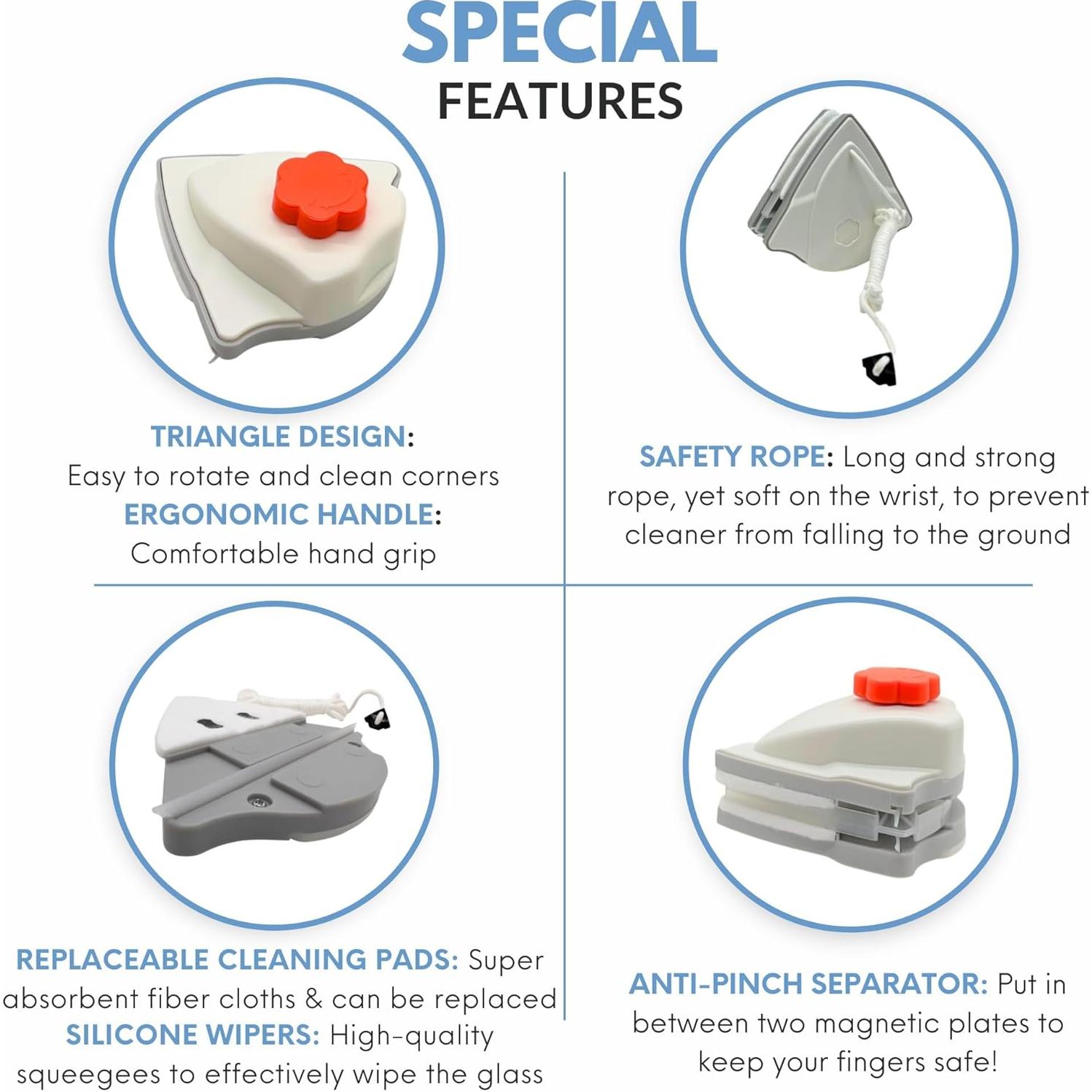 SPECIAL
FEATURES

TRIANGLE DESIGN:
Easy to rotate and clean corners
ERGONOMIC HANDLE:
Comfortable hand grip

SAFETY ROPE: Long and strong rope, yet soft on the wrist, to prevent cleaner from falling to the ground

REPLACEABLE CLEANING PADS: Super absorbent fiber cloths & can be replaced
SILICONE WIPERS: High-quality squeegees to effectively wipe the glass

ANTI-PINCH SEPARATOR: Put in between two magnetic plates to keep your fingers safe!